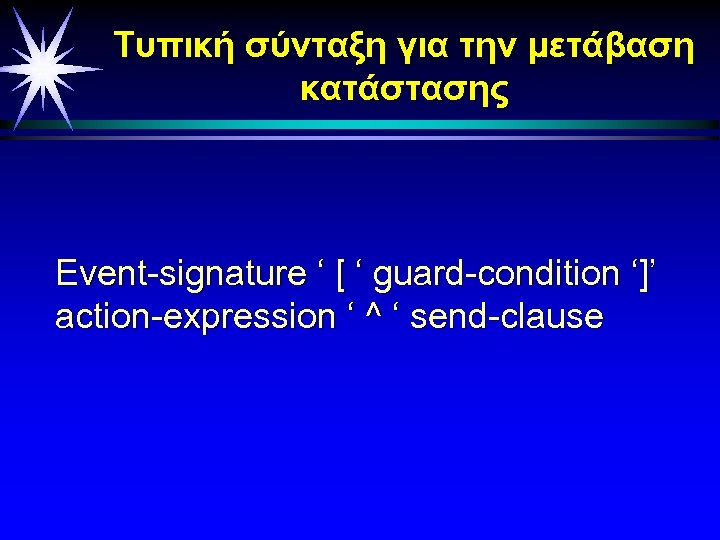 Τυπική σύνταξη για την μετάβαση κατάστασης

Event-signature ‘ [ ‘ guard-condition ‘]’ action-expression ‘ ^ ‘ send-clause